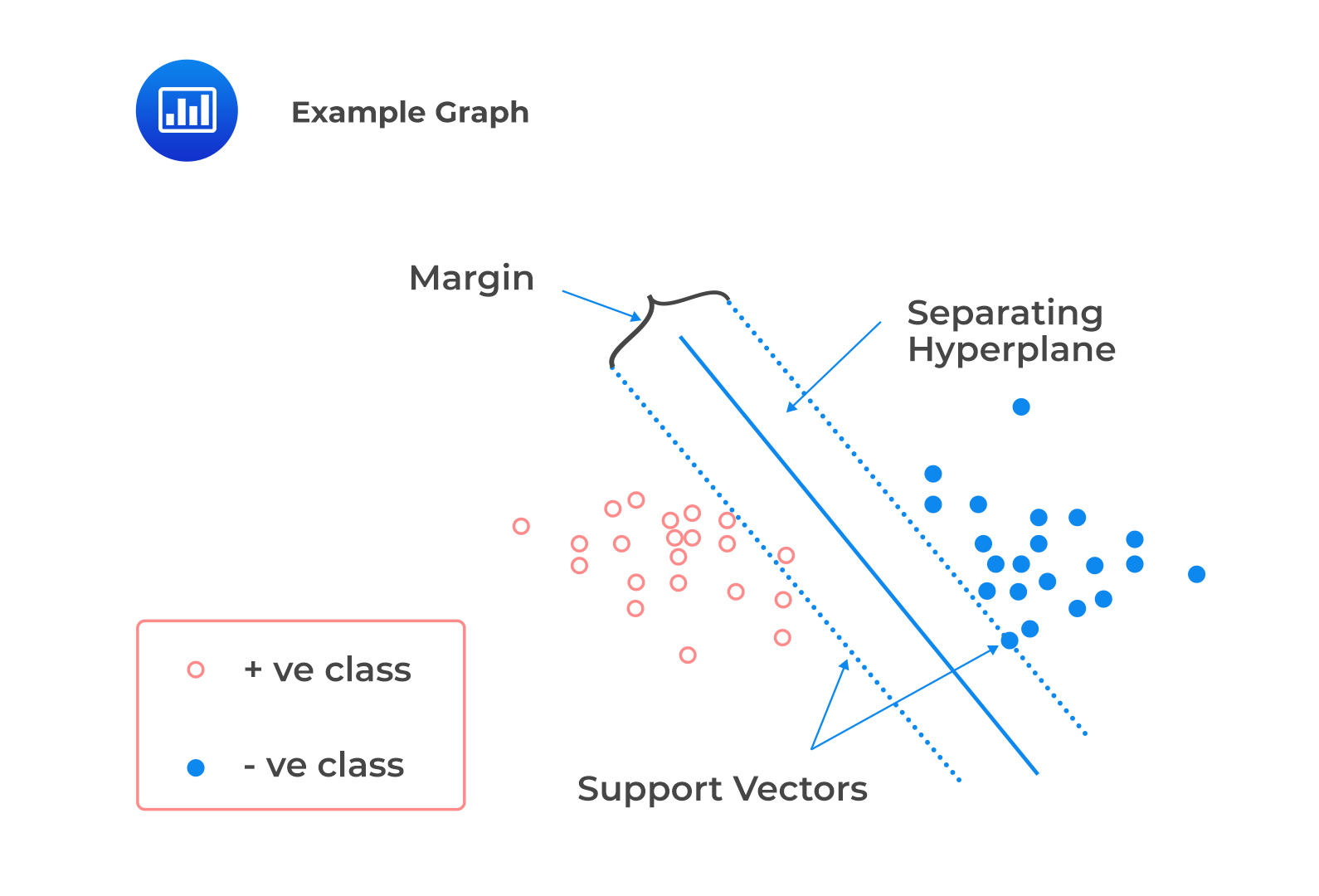 Example Graph

Margin

Separating Hyperplane

+ ve class

- ve class

Support Vectors